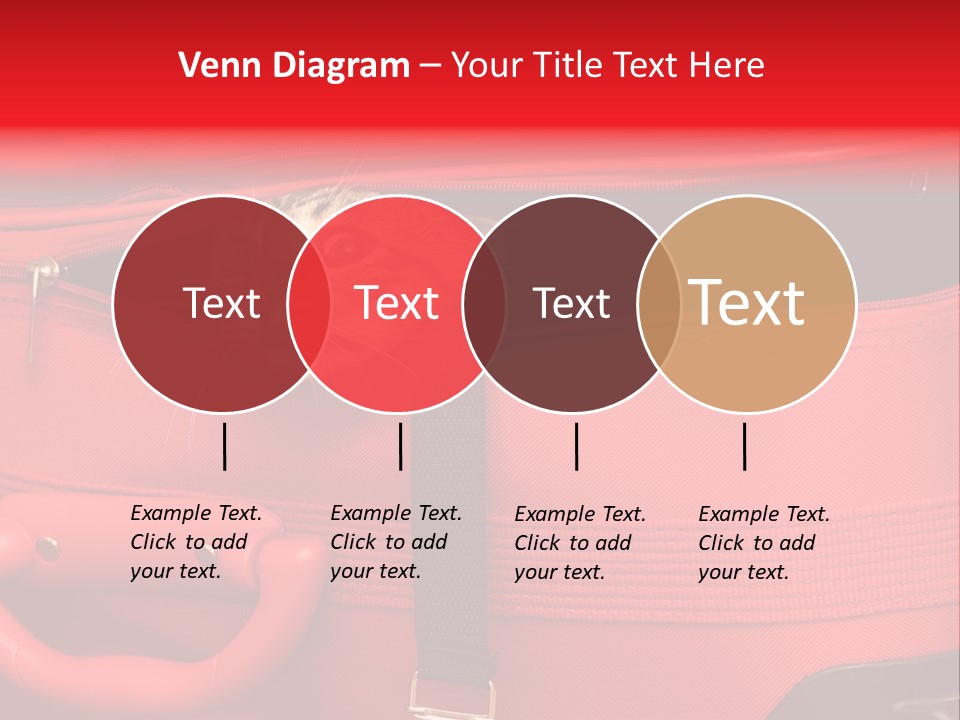 Venn Diagram – Your Title Text Here

Text

Text

Text

Text

Example Text. Click to add your text.

Example Text. Click to add your text.

Example Text. Click to add your text.

Example Text. Click to add your text.